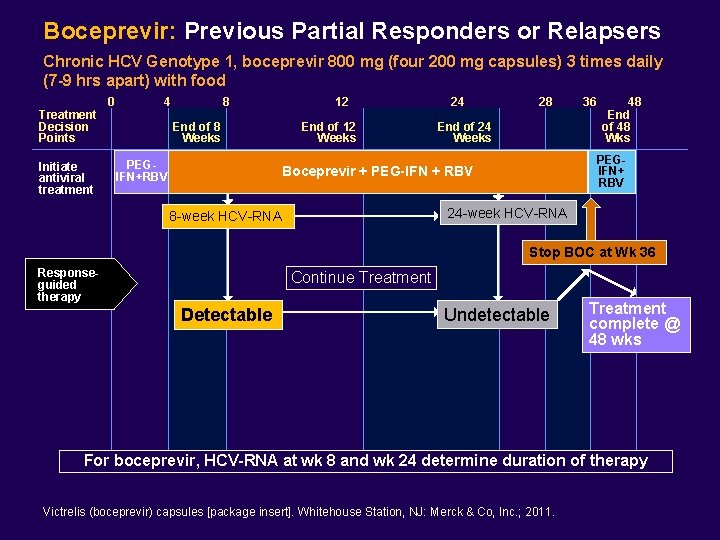 Boceprevir: Previous Partial Responders or Relapsers

Chronic HCV Genotype 1, boceprevir 800 mg (four 200 mg capsules) 3 times daily (7-9 hrs apart) with food

0 4 8 12 24 28 36 48

Treatment Decision Points

End of 8 Weeks

End of 12 Weeks

End of 24 Weeks

End of 48 Wks

Initiate antiviral treatment

PEG-IFN+RBV

Boceprevir + PEG-IFN + RBV

PEG-IFN+ RBV

8-week HCV-RNA

24-week HCV-RNA

Stop BOC at Wk 36

Response-guided therapy

Continue Treatment

Detectable

Undetectable

Treatment complete @ 48 wks

For boceprevir, HCV-RNA at wk 8 and wk 24 determine duration of therapy

Victrelis (boceprevir) capsules [package insert]. Whitehouse Station, NJ: Merck & Co, Inc.; 2011.